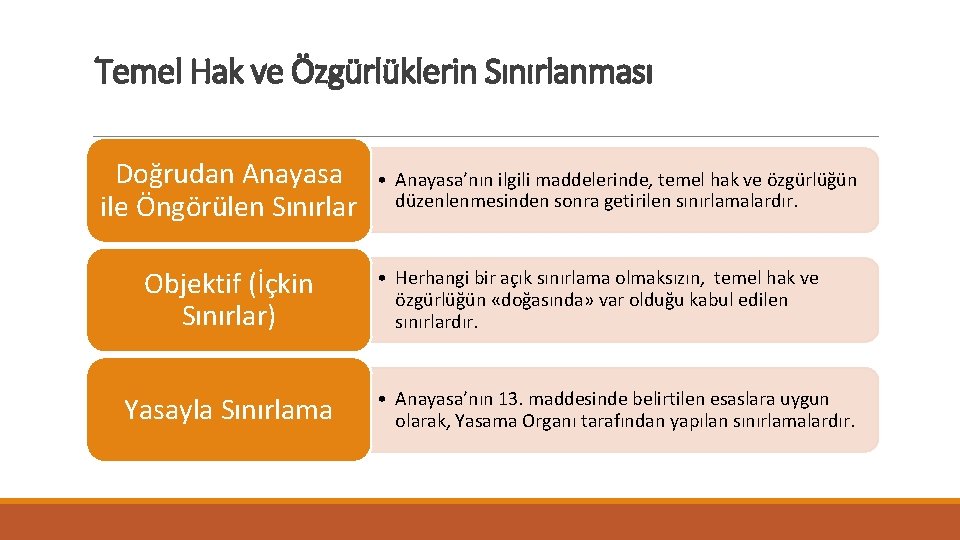 Temel Hak ve Özgürlüklerin Sınırlanması

Doğrudan Anayasa ile Öngörülen Sınırlar

• Anayasa'nın ilgili maddelerinde, temel hak ve özgürlüğün düzenlenmesinden sonra getirilen sınırlamalardır.

Objektif (İçkin Sınırlar)

• Herhangi bir açık sınırlama olmaksızın, temel hak ve özgürlüğün «doğasında» var olduğu kabul edilen sınırlardır.

Yasayla Sınırlama

• Anayasa'nın 13. maddesinde belirtilen esaslara uygun olarak, Yasama Organı tarafından yapılan sınırlamalardır.